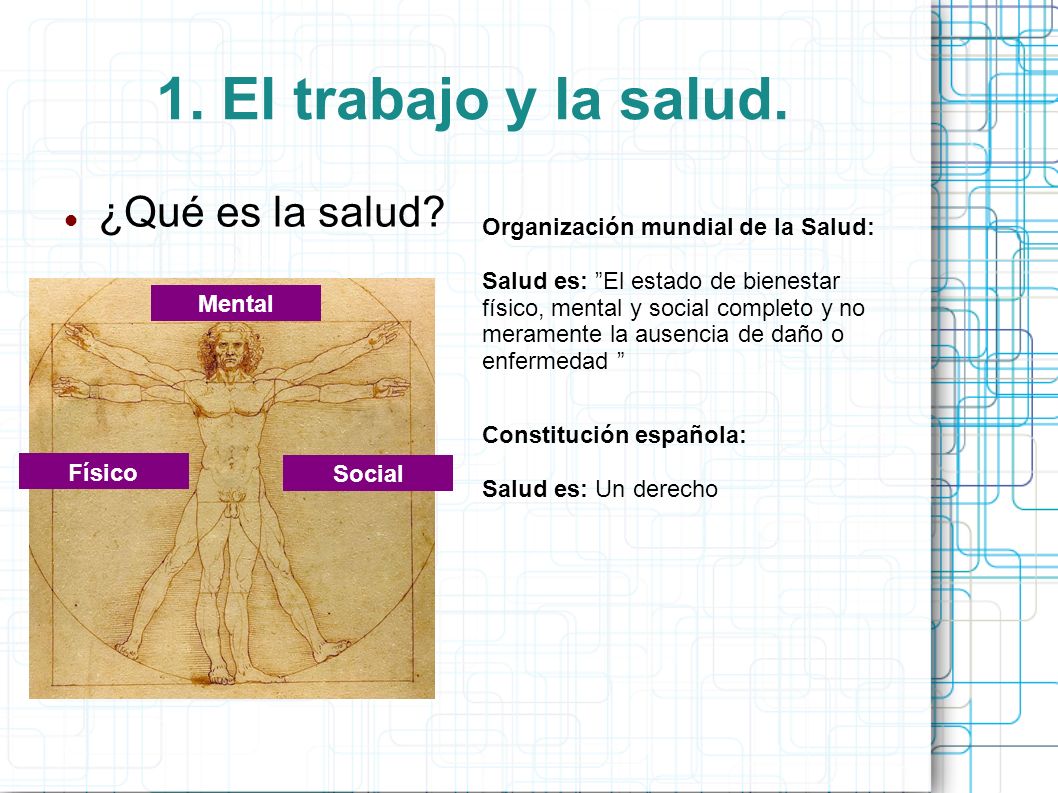 1. El trabajo y la salud.

¿Qué es la salud?

Mental

Físico

Social

Organización mundial de la Salud:

Salud es: ”El estado de bienestar físico, mental y social completo y no meramente la ausencia de daño o enfermedad ”

Constitución española:

Salud es: Un derecho